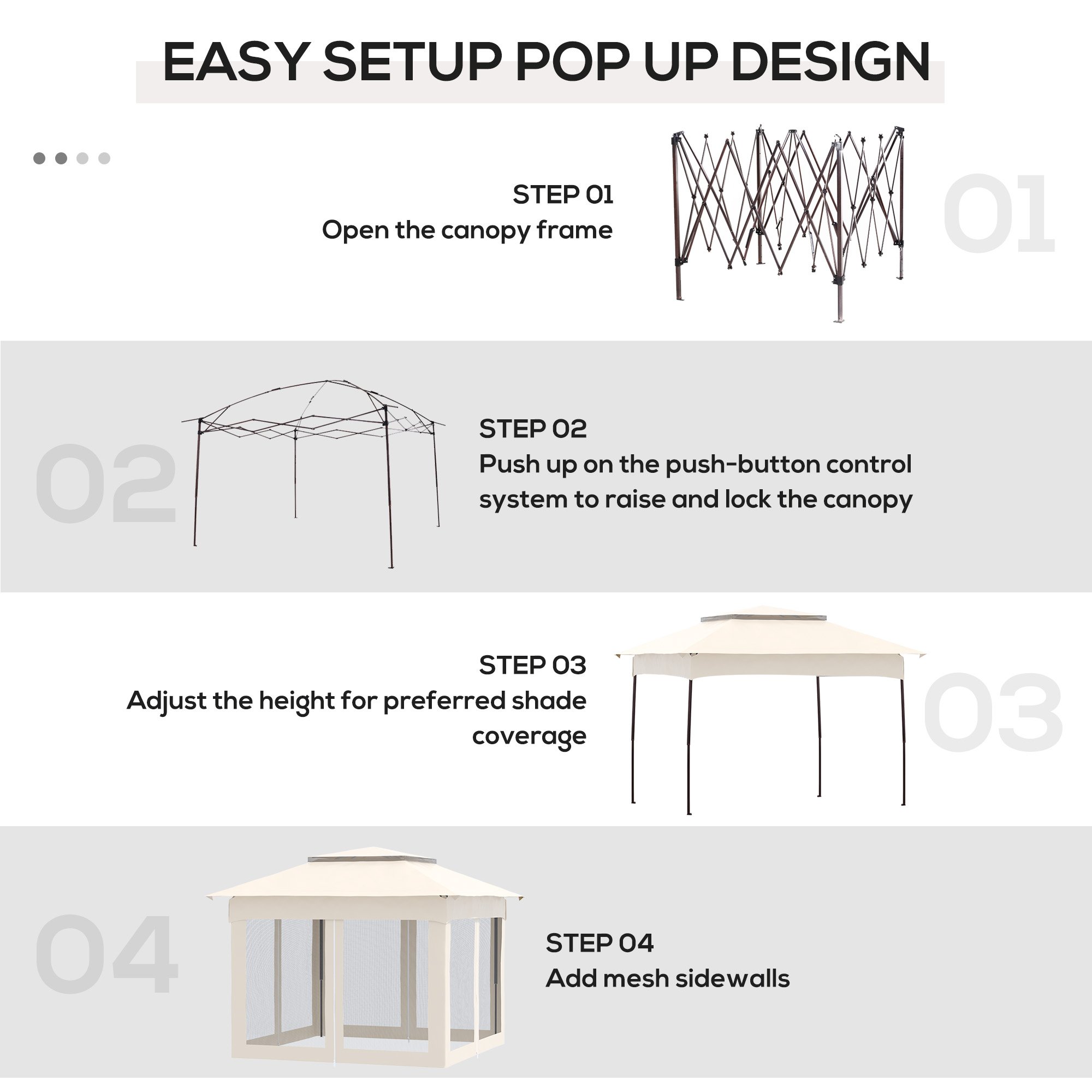 EASY SETUP POP UP DESIGN

STEP 01
Open the canopy frame

01

02

STEP 02
Push up on the push-button control system to raise and lock the canopy

STEP 03
Adjust the height for preferred shade coverage

03

04

STEP 04
Add mesh sidewalls